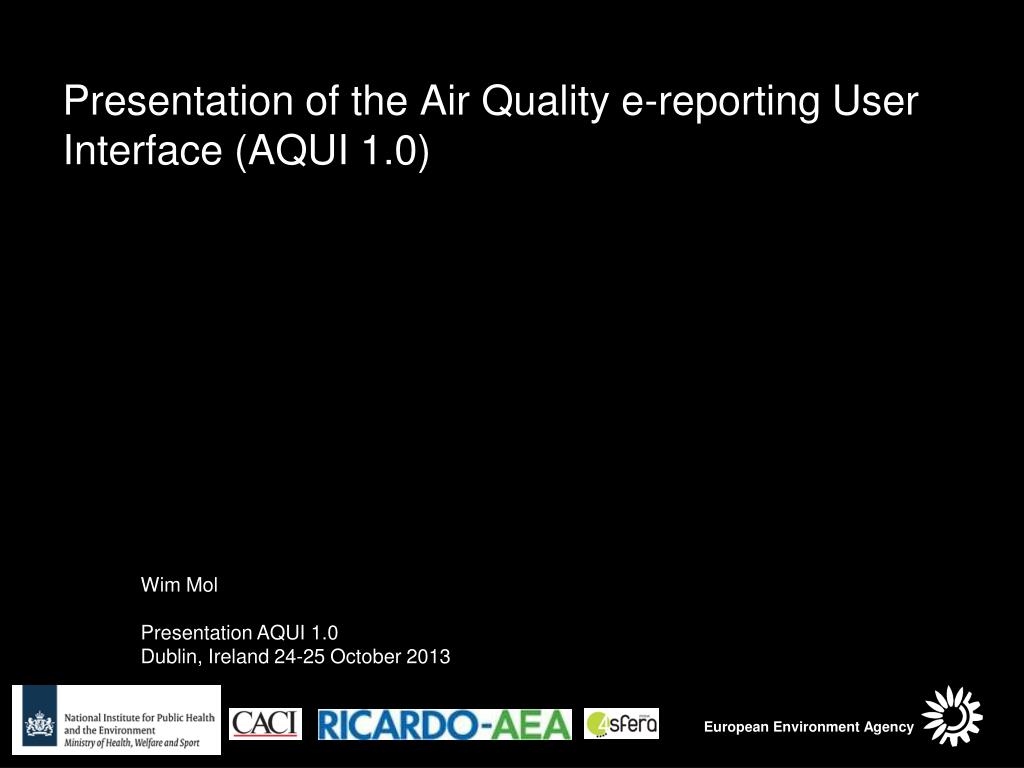 Presentation of the Air Quality e-reporting User Interface (AQUI 1.0)

Wim Mol

Presentation AQUI 1.0
Dublin, Ireland 24-25 October 2013

National Institute for Public Health and the Environment
Ministry of Health, Welfare and Sport

CACI

RICARDO-AEA

4sfera

European Environment Agency